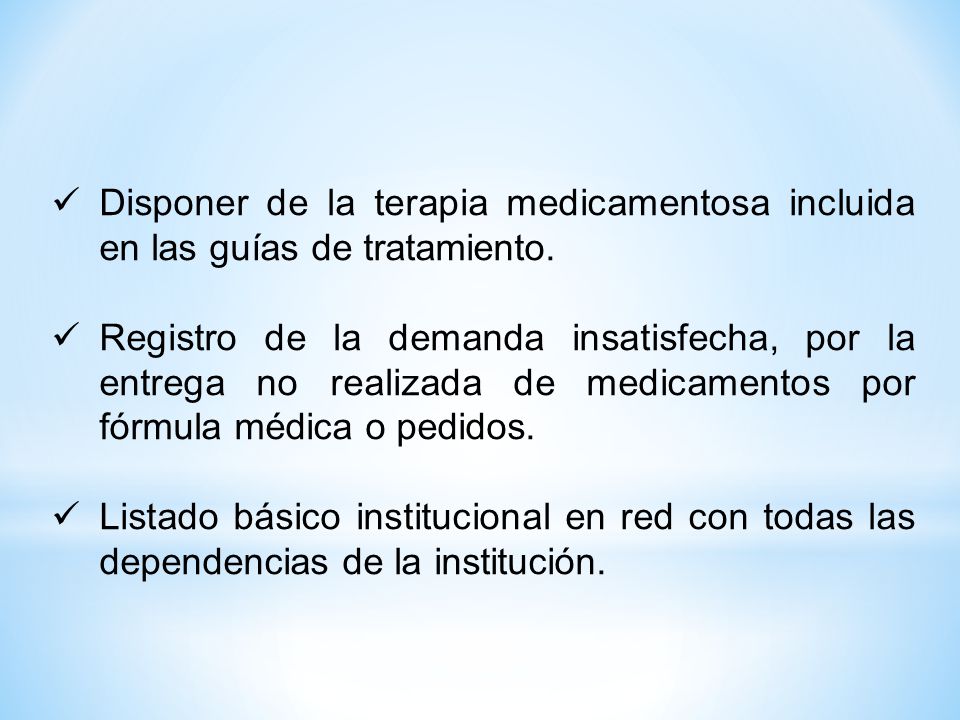 ✓ Disponer de la terapia medicamentosa incluida en las guías de tratamiento.

✓ Registro de la demanda insatisfecha, por la entrega no realizada de medicamentos por fórmula médica o pedidos.

✓ Listado básico institucional en red con todas las dependencias de la institución.